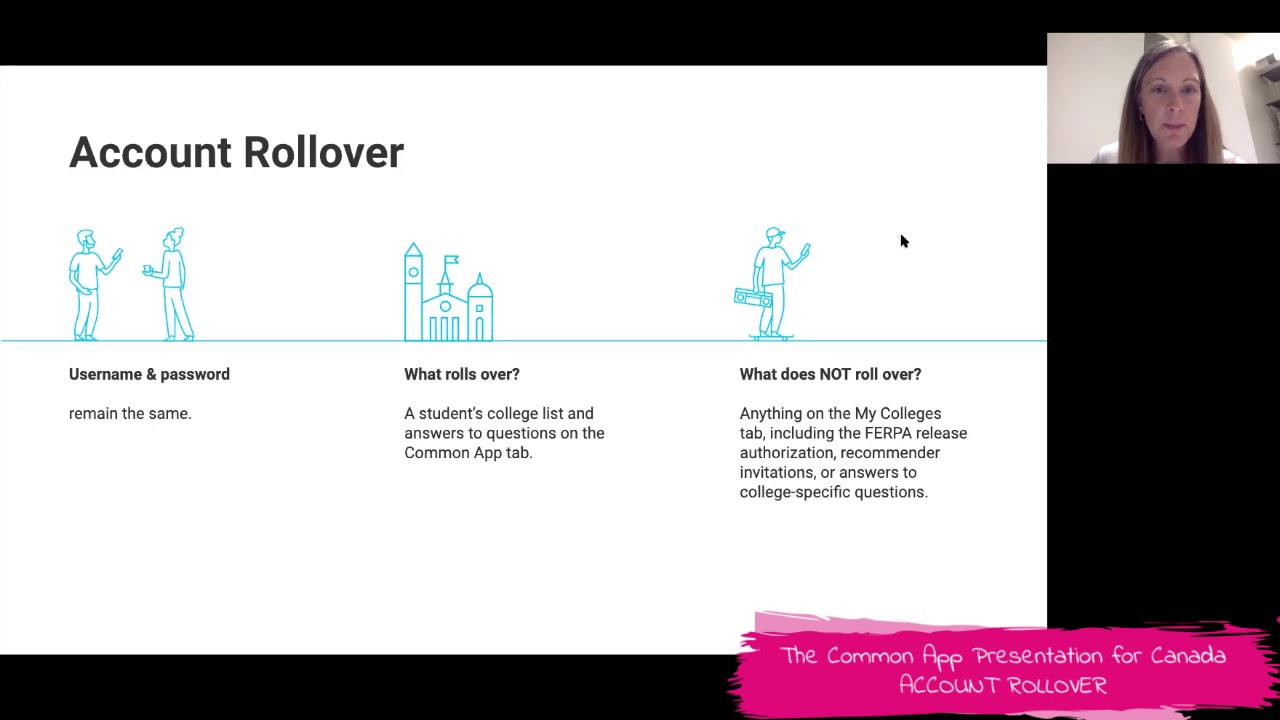 Account Rollover

Username & password

remain the same.

What rolls over?

A student's college list and answers to questions on the Common App tab.

What does NOT roll over?

Anything on the My Colleges tab, including the FERPA release authorization, recommender invitations, or answers to college-specific questions.

The Common App Presentation for Canada
ACCOUNT ROLLOVER